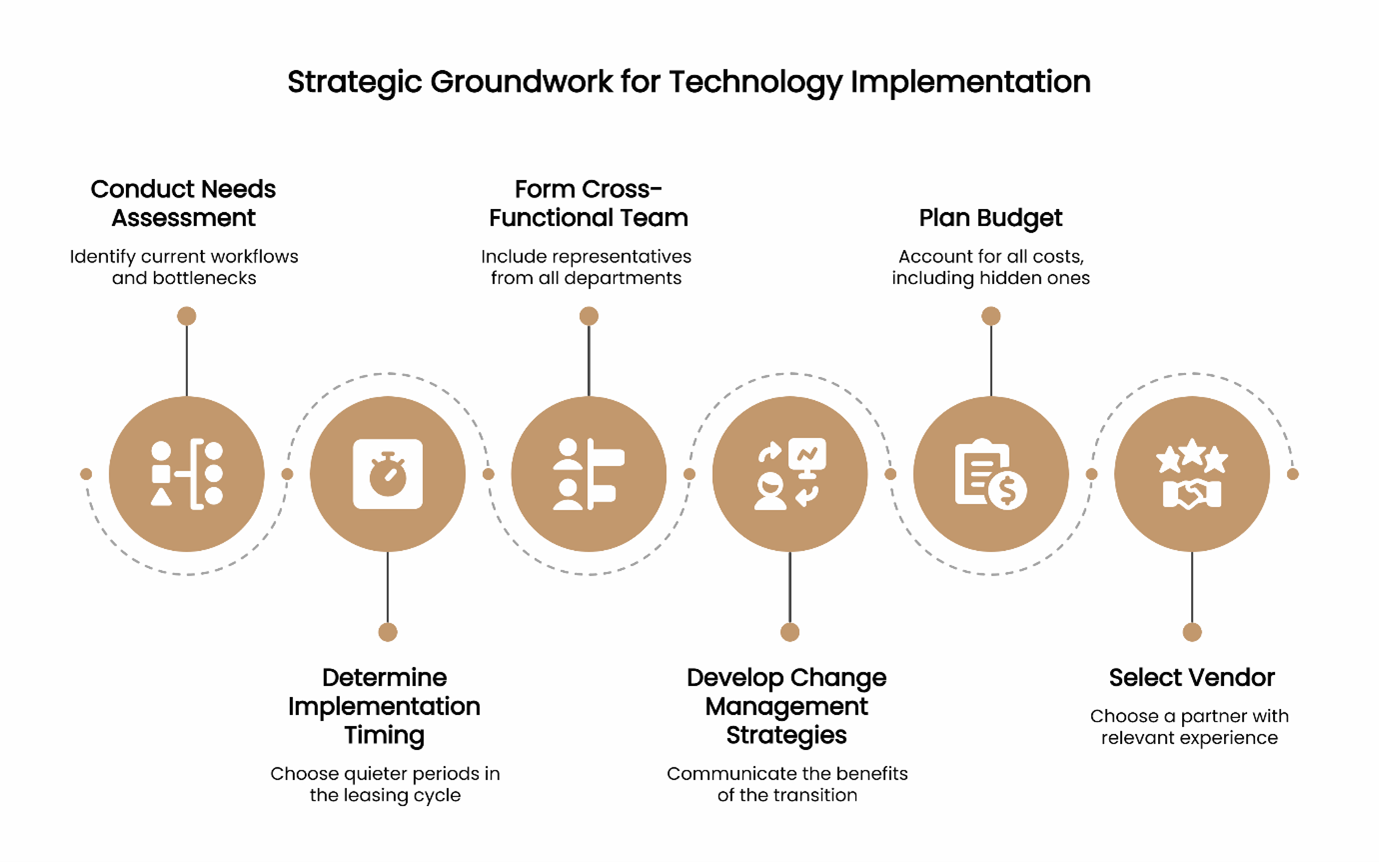 Strategic Groundwork for Technology Implementation

Conduct Needs Assessment

Identify current workflows and bottlenecks

Determine Implementation Timing

Choose quieter periods in the leasing cycle

Form Cross-Functional Team

Include representatives from all departments

Develop Change Management Strategies

Communicate the benefits of the transition

Plan Budget

Account for all costs, including hidden ones

Select Vendor

Choose a partner with relevant experience